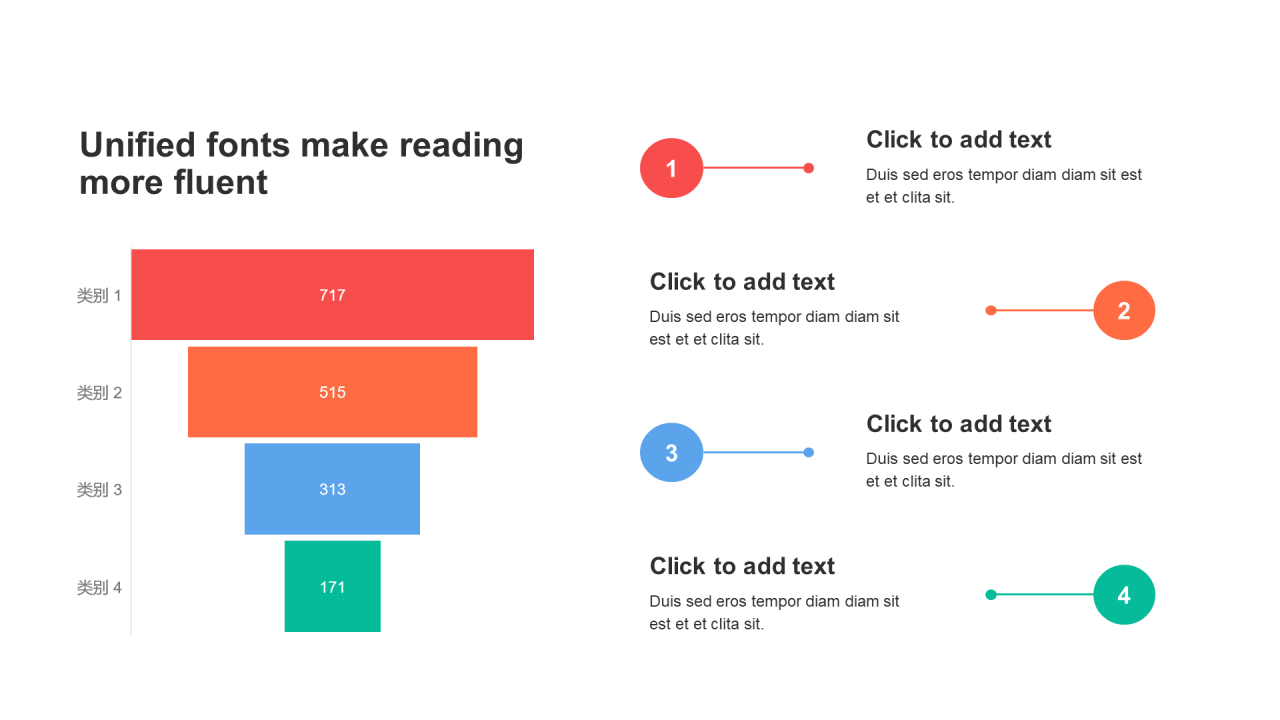 Unified fonts make reading more fluent

类别 1
717
类别 2
515
类别 3
313
类别 4
171

1
Click to add text
Duis sed eros tempor diam diam sit est et et clita sit.

Click to add text
Duis sed eros tempor diam diam sit est et et clita sit.
2

3
Click to add text
Duis sed eros tempor diam diam sit est et et clita sit.

Click to add text
Duis sed eros tempor diam diam sit est et et clita sit.
4